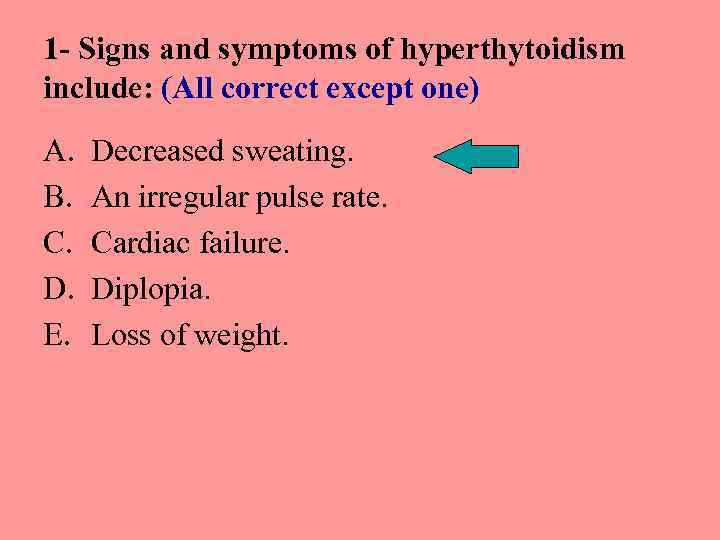 1- Signs and symptoms of hyperthytoidism include: (All correct except one)

A. Decreased sweating.
B. An irregular pulse rate.
C. Cardiac failure.
D. Diplopia.
E. Loss of weight.